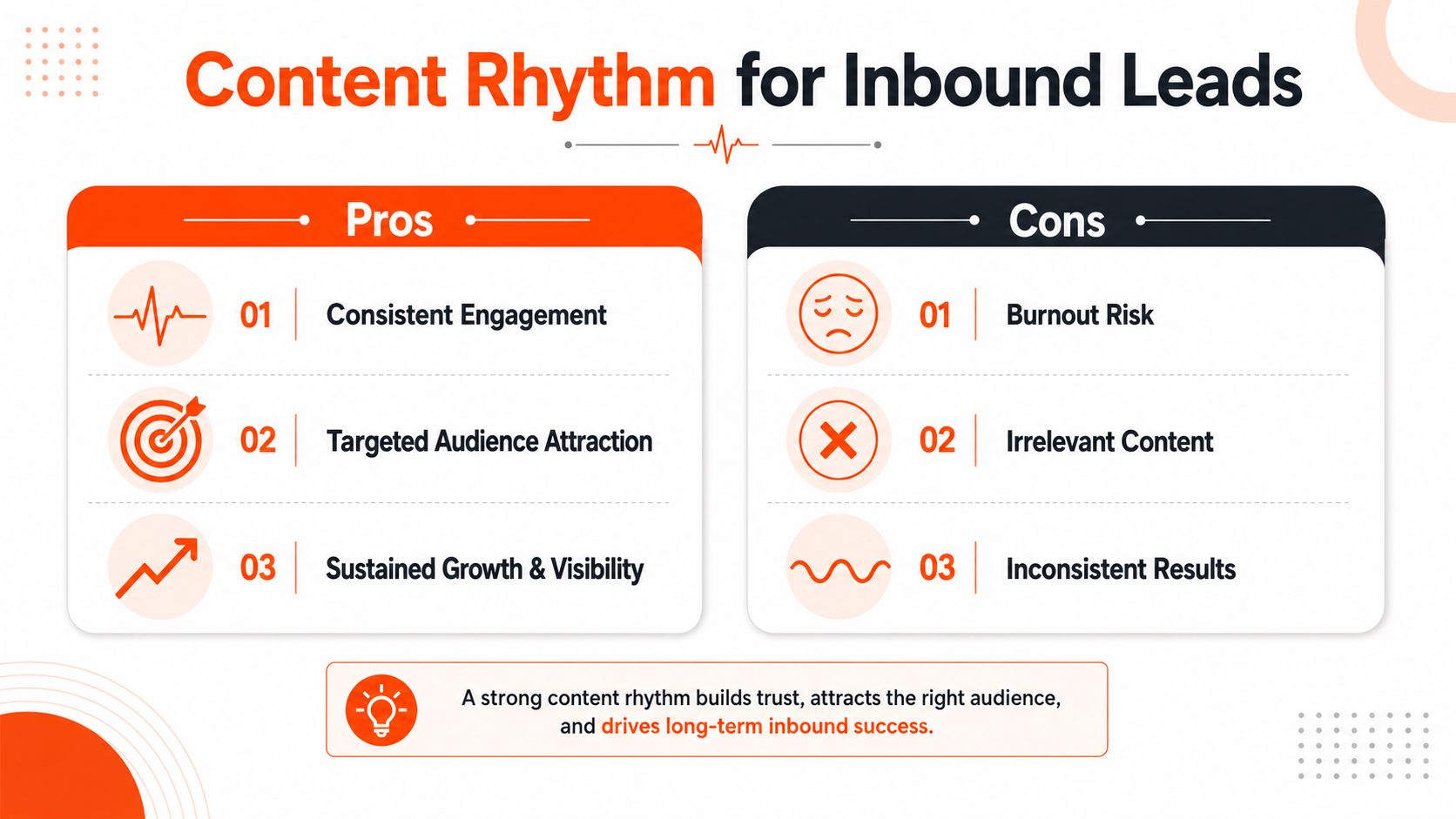 Content Rhythm for Inbound Leads

Pros

01 Consistent Engagement

02 Targeted Audience Attraction

03 Sustained Growth & Visibility

Cons

01 Burnout Risk

02 Irrelevant Content

03 Inconsistent Results

A strong content rhythm builds trust, attracts the right audience, and drives long-term inbound success.